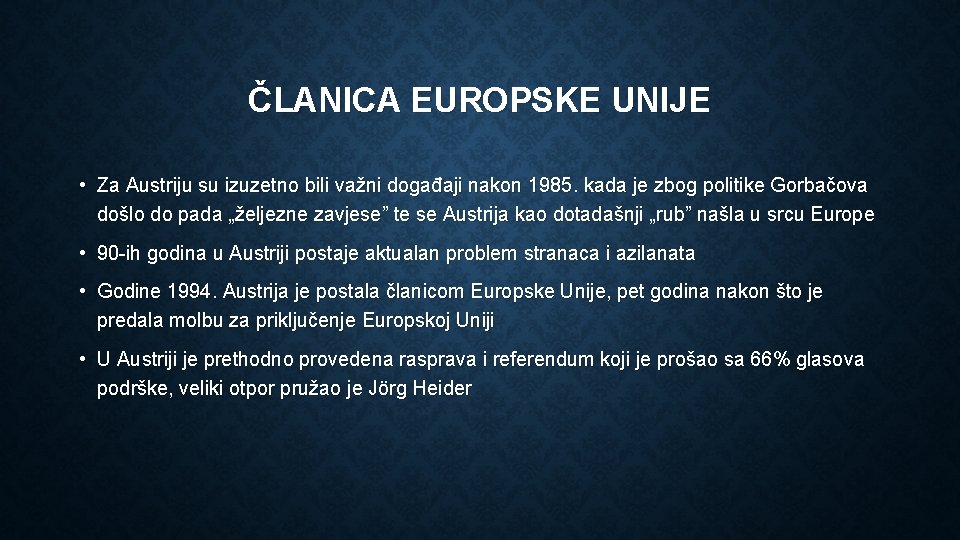 ČLANICA EUROPSKE UNIJE

• Za Austriju su izuzetno bili važni događaji nakon 1985. kada je zbog politike Gorbačova došlo do pada „željezne zavjese” te se Austrija kao dotadašnji „rub” našla u srcu Europe

• 90-ih godina u Austriji postaje aktualan problem stranaca i azilanata

• Godine 1994. Austrija je postala članicom Europske Unije, pet godina nakon što je predala molbu za priključenje Europskoj Uniji

• U Austriji je prethodno provedena rasprava i referendum koji je prošao sa 66% glasova podrške, veliki otpor pružao je Jörg Heider